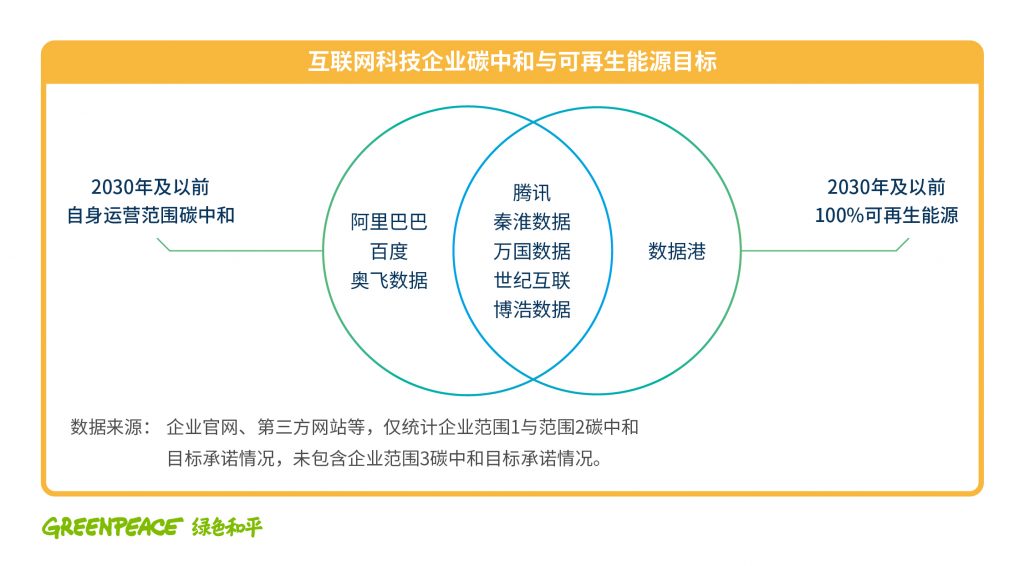 互联网科技企业碳中和与可再生能源目标

2030年及以前
自身运营范围碳中和

阿里巴巴
百度
奥飞数据

腾讯
秦淮数据
万国数据
世纪互联
博浩数据

数据港

2030年及以前
100%可再生能源

数据来源： 企业官网、第三方网站等，仅统计企业范围1与范围2碳中和目标承诺情况，未包含企业范围3碳中和目标承诺情况。

GREENPEACE 绿色和平